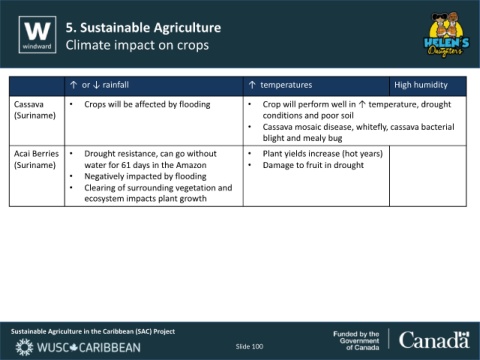 W
windward

5. Sustainable Agriculture
Climate impact on crops

HELEN'S Daughters

| | ↑ or ↓ rainfall | ↑ temperatures | High humidity |
|---|---|---|---|
| Cassava (Suriname) | • Crops will be affected by flooding | • Crop will perform well in ↑ temperature, drought conditions and poor soil • Cassava mosaic disease, whitefly, cassava bacterial blight and mealy bug | |
| Acai Berries (Suriname) | • Drought resistance, can go without water for 61 days in the Amazon • Negatively impacted by flooding • Clearing of surrounding vegetation and ecosystem impacts plant growth | • Plant yields increase (hot years) • Damage to fruit in drought | |

Sustainable Agriculture in the Caribbean (SAC) Project
WUSC CARIBBEAN

Slide 100

Funded by the Government of Canada

Canada